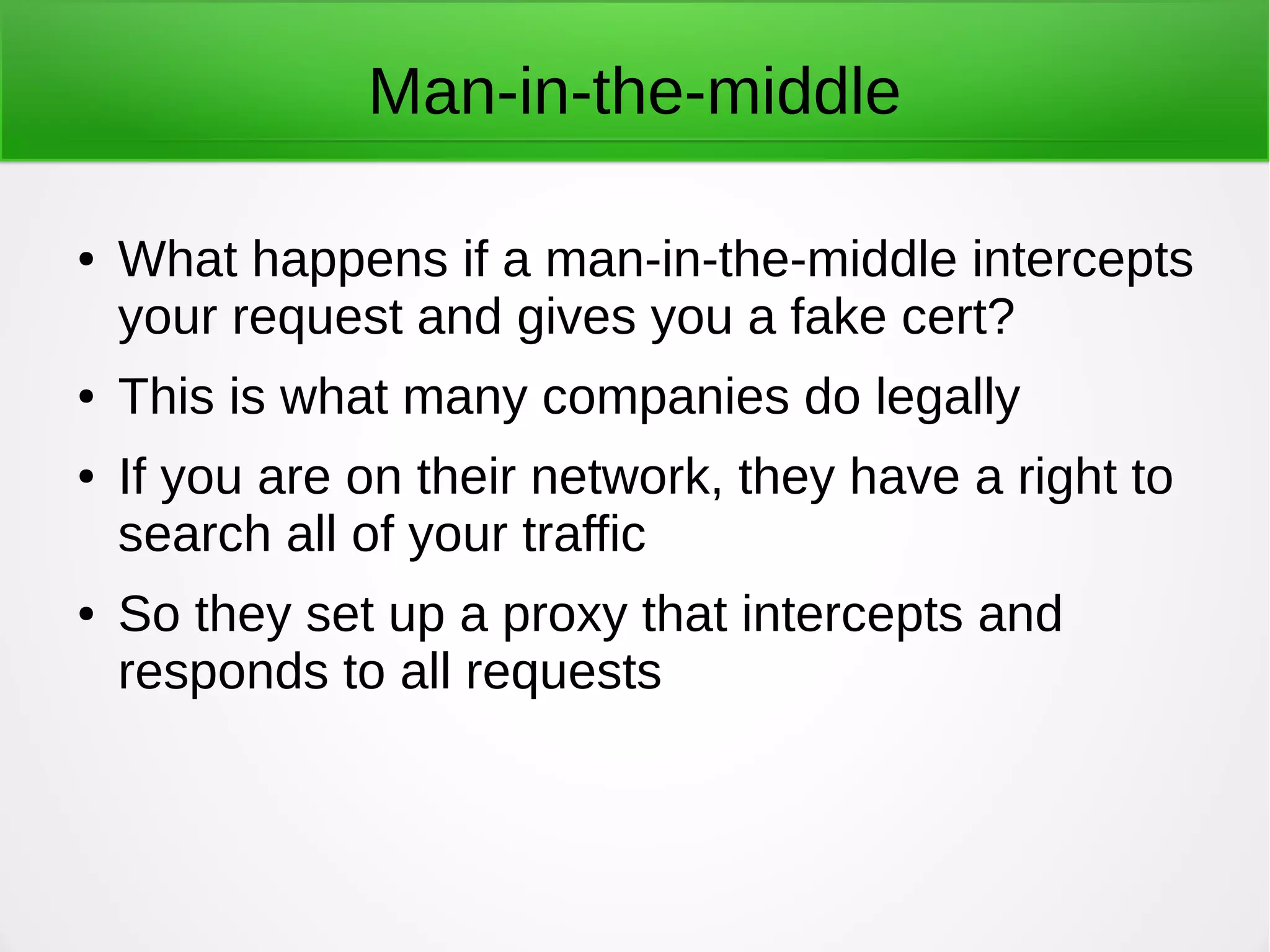 Man-in-the-middle

• What happens if a man-in-the-middle intercepts your request and gives you a fake cert?

• This is what many companies do legally

• If you are on their network, they have a right to search all of your traffic

• So they set up a proxy that intercepts and responds to all requests